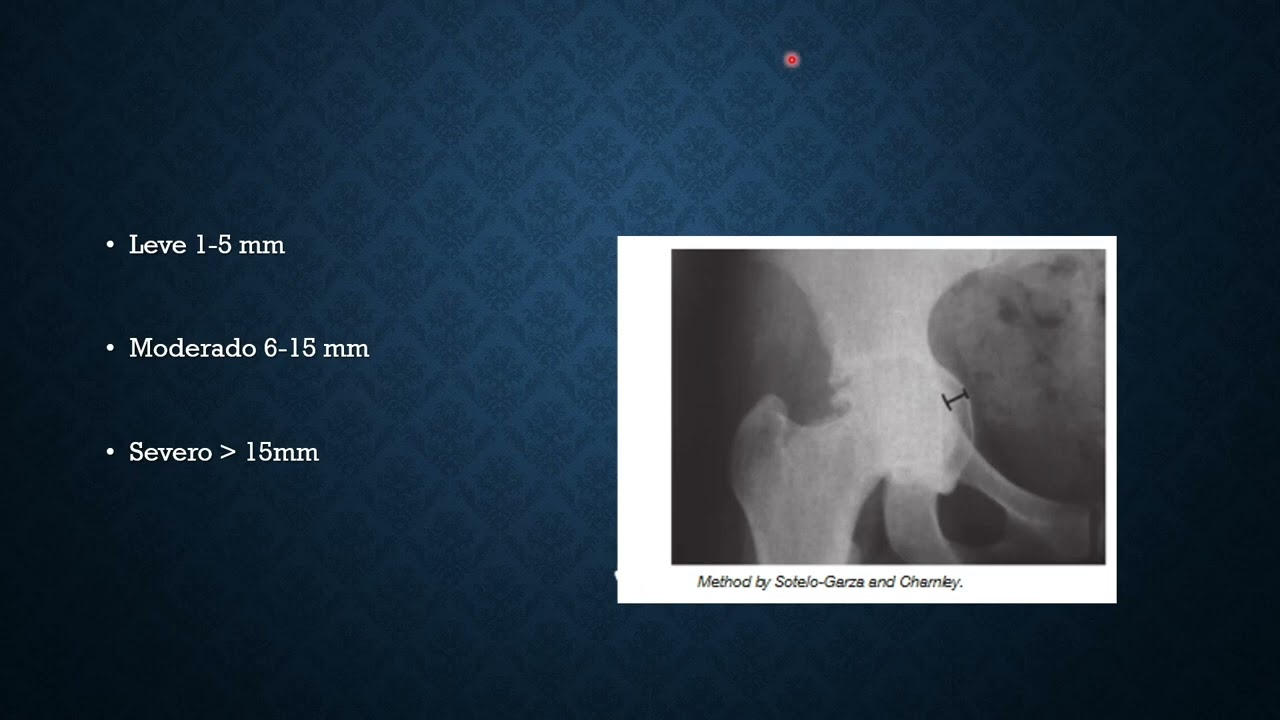 • Leve 1-5 mm

• Moderado 6-15 mm

• Severo > 15mm

Method by Sotelo-Garza and Charnley.